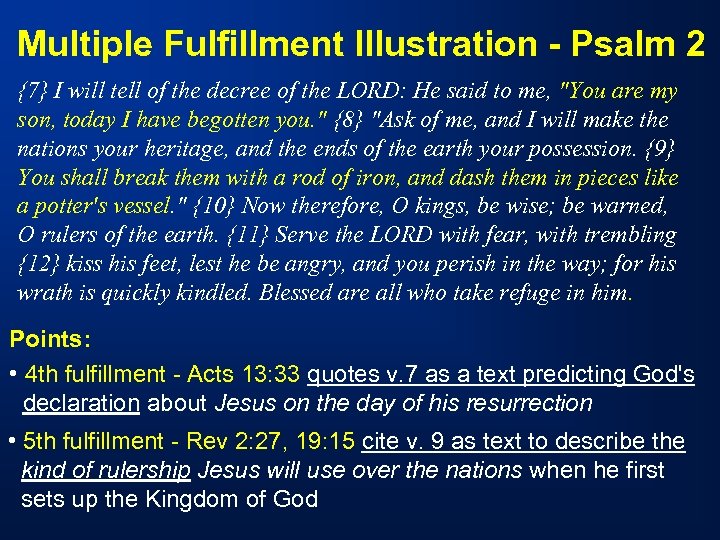 Multiple Fulfillment Illustration - Psalm 2

{7} I will tell of the decree of the LORD: He said to me, "You are my son, today I have begotten you." {8} "Ask of me, and I will make the nations your heritage, and the ends of the earth your possession. {9} You shall break them with a rod of iron, and dash them in pieces like a potter's vessel." {10} Now therefore, O kings, be wise; be warned, O rulers of the earth. {11} Serve the LORD with fear, with trembling {12} kiss his feet, lest he be angry, and you perish in the way; for his wrath is quickly kindled. Blessed are all who take refuge in him.

Points:

• 4th fulfillment - Acts 13:33 quotes v.7 as a text predicting God's declaration about Jesus on the day of his resurrection

• 5th fulfillment - Rev 2:27, 19:15 cite v. 9 as text to describe the kind of rulership Jesus will use over the nations when he first sets up the Kingdom of God